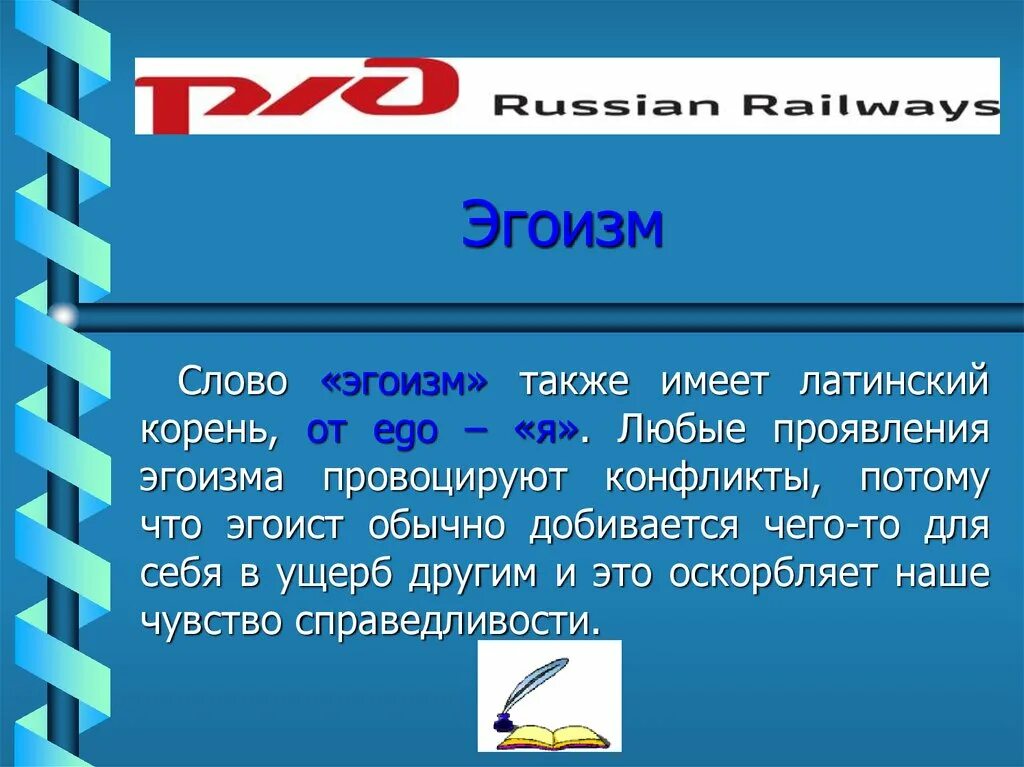 РЖД Russian Railways

Эгоизм

Слово «эгоизм» также имеет латинский корень, от ego – «я». Любые проявления эгоизма провоцируют конфликты, потому что эгоист обычно добивается чего-то для себя в ущерб другим и это оскорбляет наше чувство справедливости.